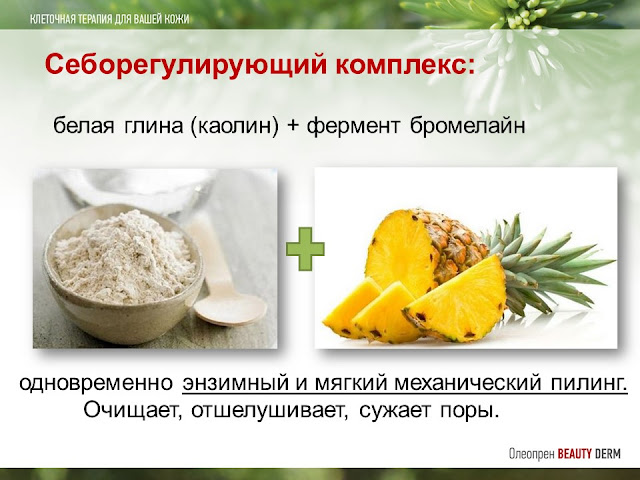 КЛЕТОЧНАЯ ТЕРАПИЯ ДЛЯ ВАШЕЙ КОЖИ

Себорегулирующий комплекс:

белая глина (каолин) + фермент бромелайн

одновременно энзимный и мягкий механический пилинг. Очищает, отшелушивает, сужает поры.

Олеопрен BEAUTY DERM